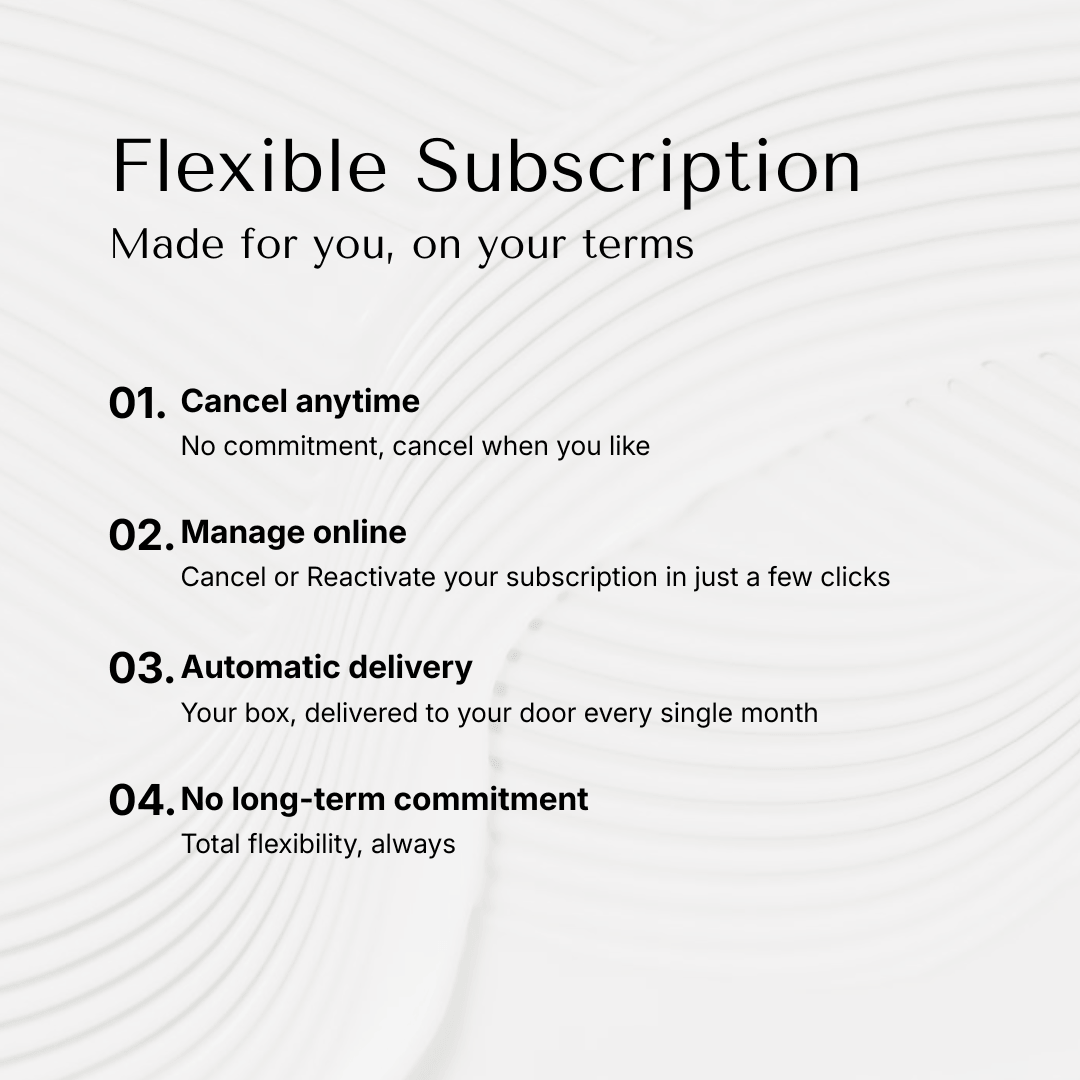 Flexible Subscription

Made for you, on your terms

01. Cancel anytime
No commitment, cancel when you like

02. Manage online
Cancel or Reactivate your subscription in just a few clicks

03. Automatic delivery
Your box, delivered to your door every single month

04. No long-term commitment
Total flexibility, always